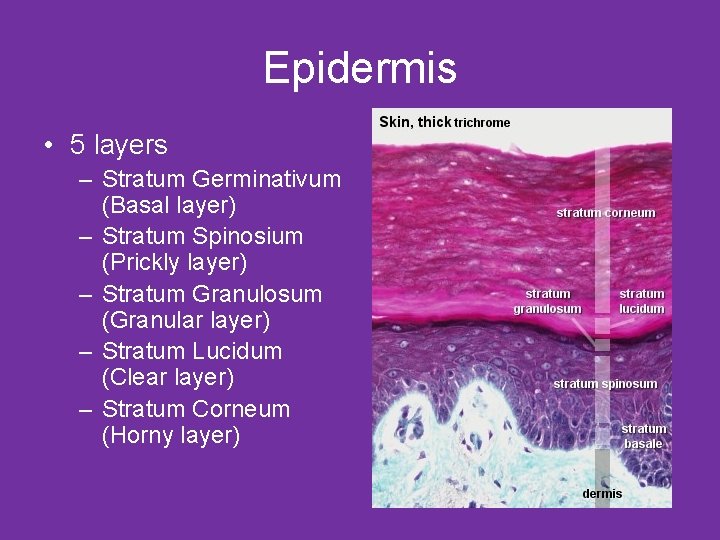 Epidermis

• 5 layers
– Stratum Germinativum (Basal layer)
– Stratum Spinosium (Prickly layer)
– Stratum Granulosum (Granular layer)
– Stratum Lucidum (Clear layer)
– Stratum Corneum (Horny layer)

Skin, thick trichrome

stratum corneum

stratum granulosum

stratum lucidum

stratum spinosum

stratum basale

dermis